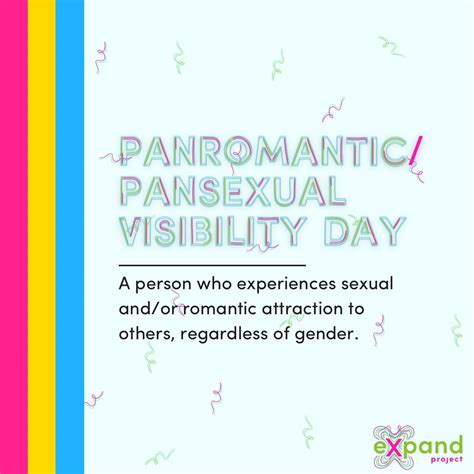 PANROMANTIC/
PANSEXUAL
VISIBILITY DAY

A person who experiences sexual and/or romantic attraction to others, regardless of gender.

eXpand
project